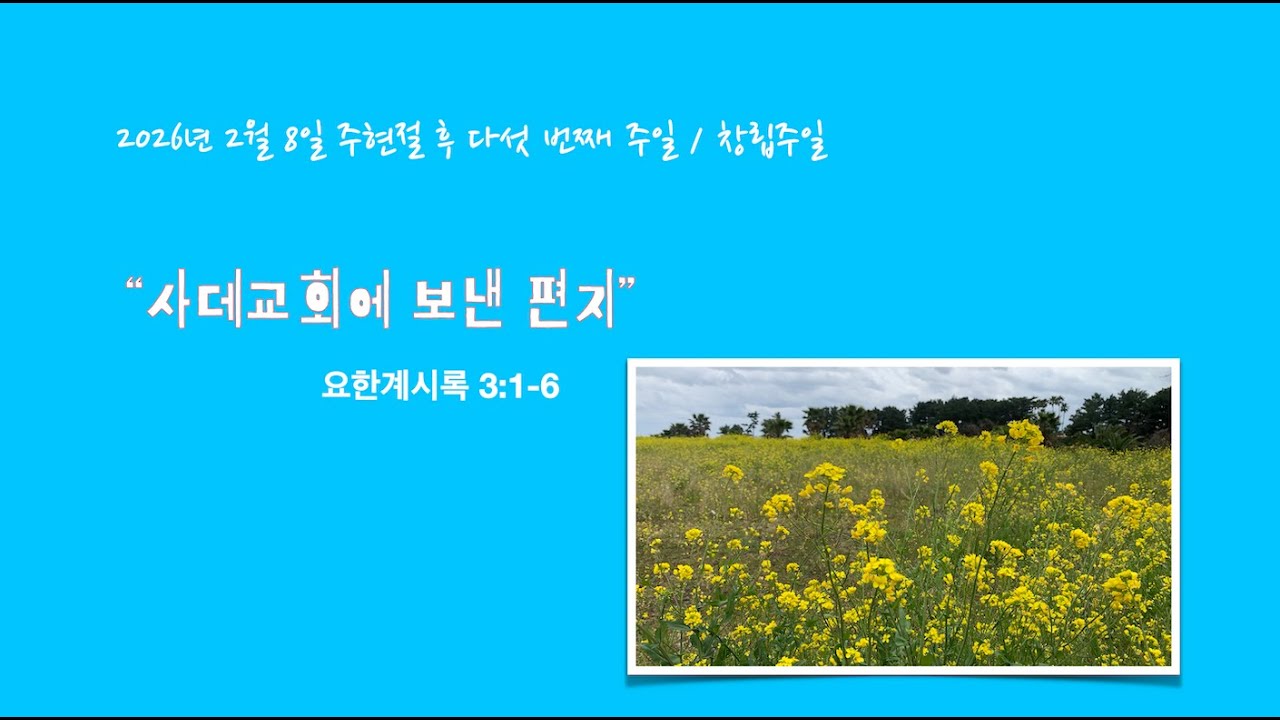 2026년 2월 8일 주현절 후 다섯 번째 주일 / 창립주일

“사데교회에 보낸 편지”

요한계시록 3:1-6